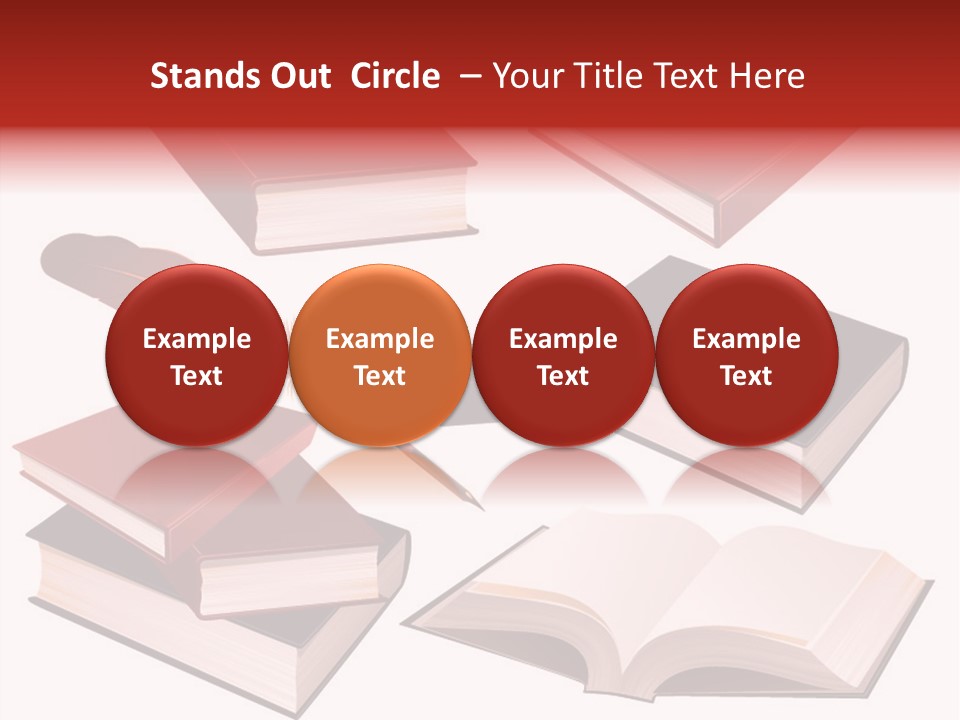 Stands Out Circle – Your Title Text Here

Example Text

Example Text

Example Text

Example Text